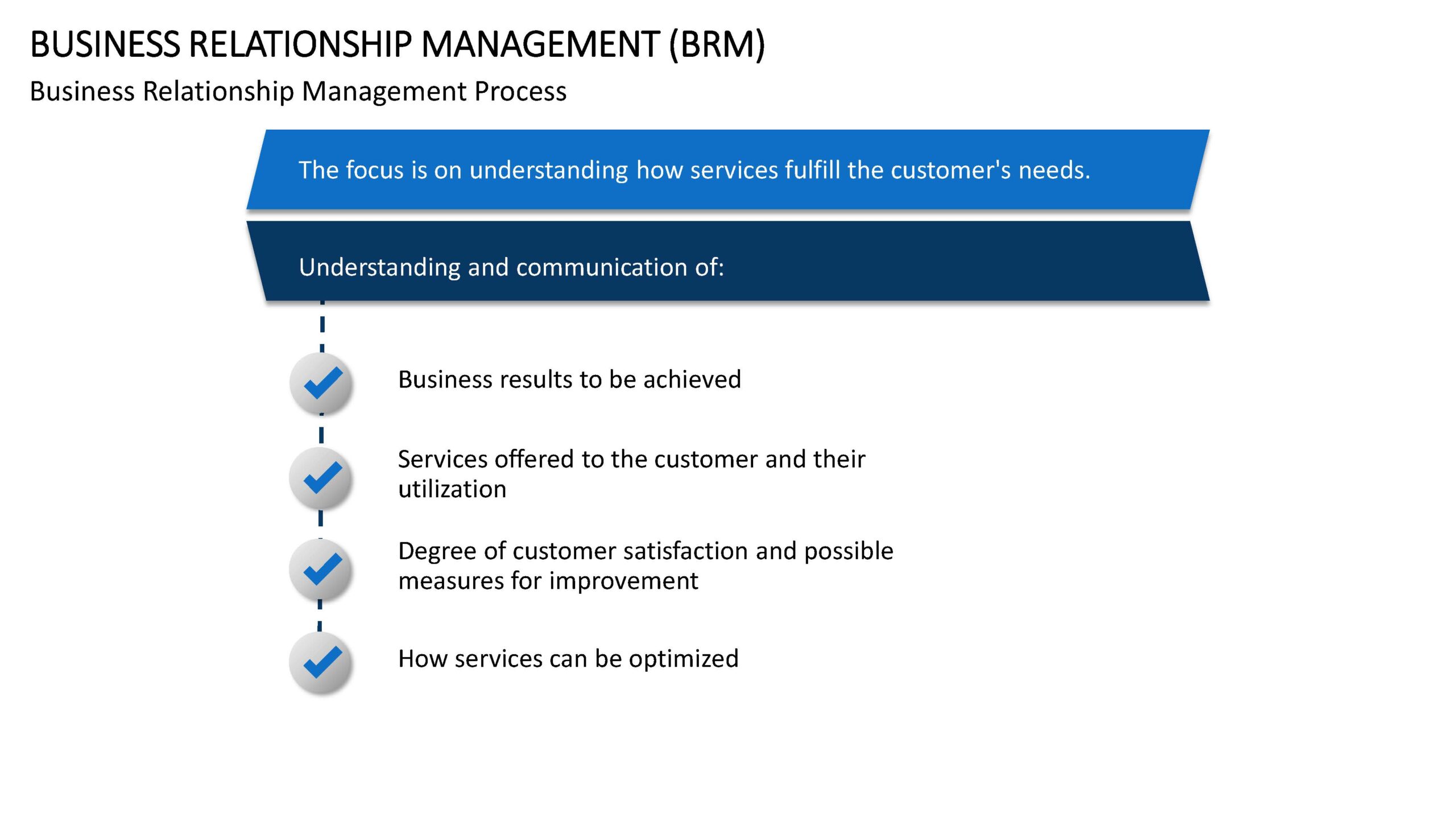 BUSINESS RELATIONSHIP MANAGEMENT (BRM)

Business Relationship Management Process

The focus is on understanding how services fulfill the customer's needs.

Understanding and communication of:

Business results to be achieved

Services offered to the customer and their utilization

Degree of customer satisfaction and possible measures for improvement

How services can be optimized